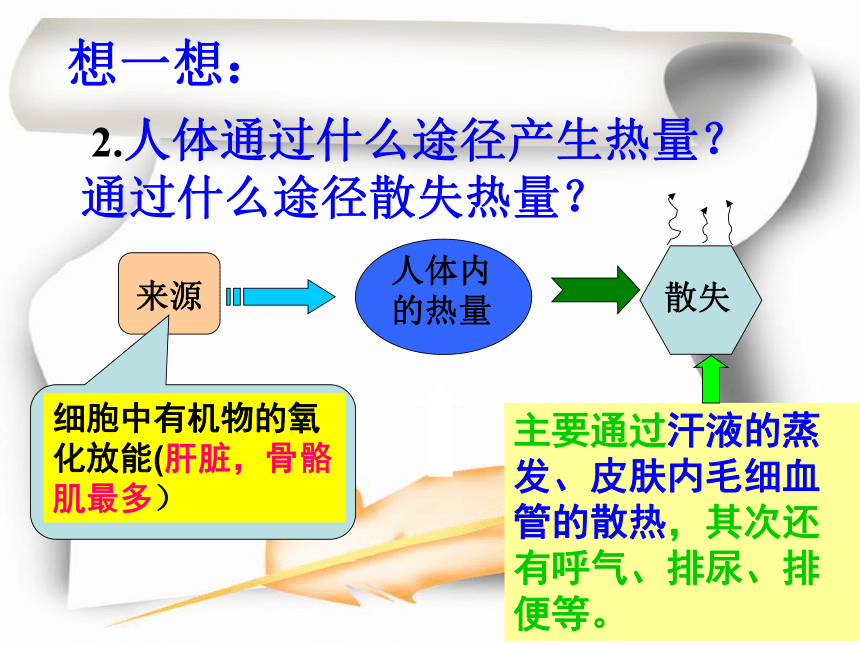 想一想：

2.人体通过什么途径产生热量？通过什么途径散失热量？

来源

人体内的热量

散失

细胞中有机物的氧化放能(肝脏，骨骼肌最多）

主要通过汗液的蒸发、皮肤内毛细血管的散热，其次还有呼气、排尿、排便等。